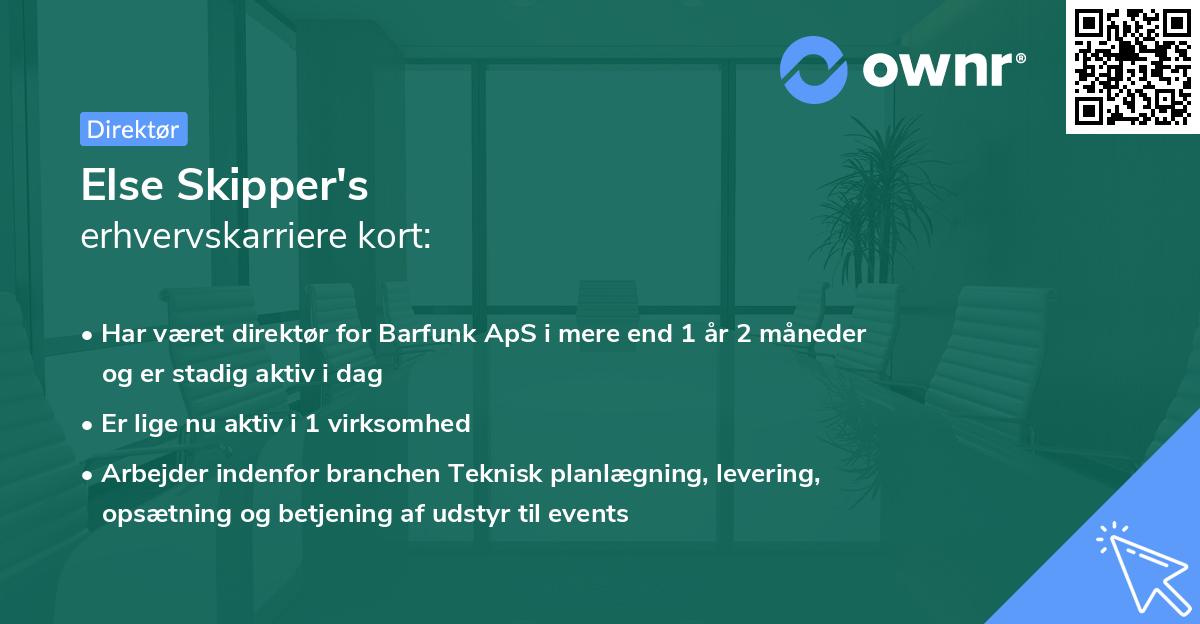 ownr®

Direktør

Else Skipper's
erhvervskarriere kort:

• Har været direktør for Barfunk ApS i mere end 1 år 2 måneder og er stadig aktiv i dag

• Er lige nu aktiv i 1 virksomhed

• Arbejder indenfor branchen Teknisk planlægning, levering, opsætning og betjening af udstyr til events